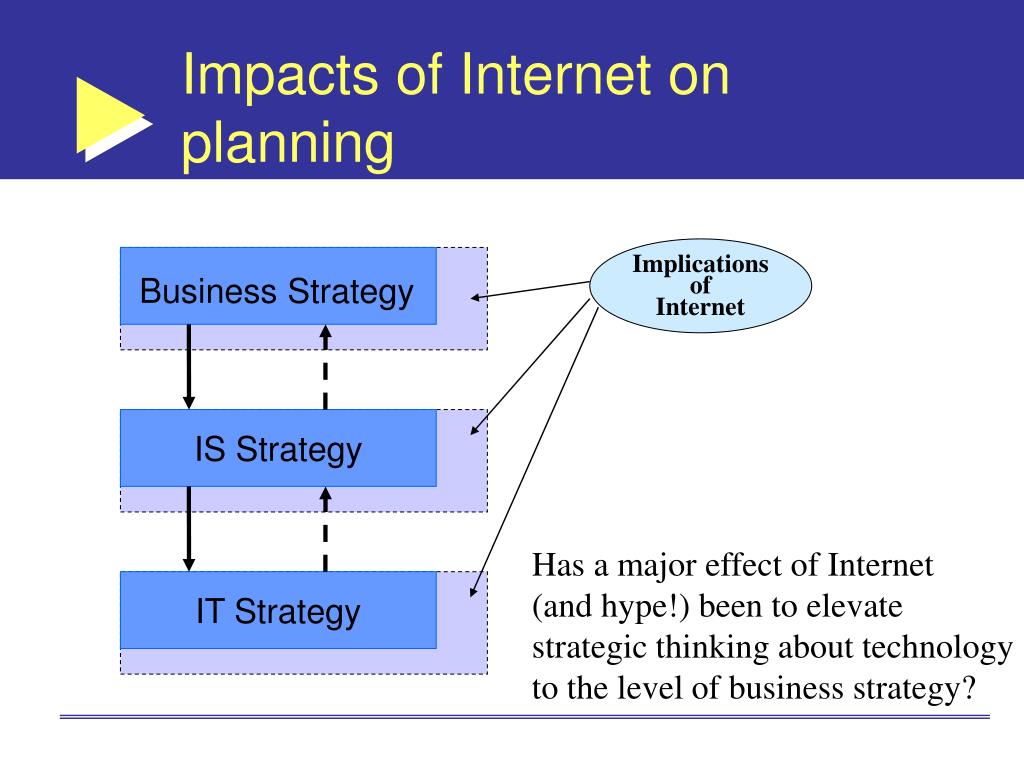 Impacts of Internet on planning

Business Strategy

IS Strategy

IT Strategy

Implications of Internet

Has a major effect of Internet (and hype!) been to elevate strategic thinking about technology to the level of business strategy?